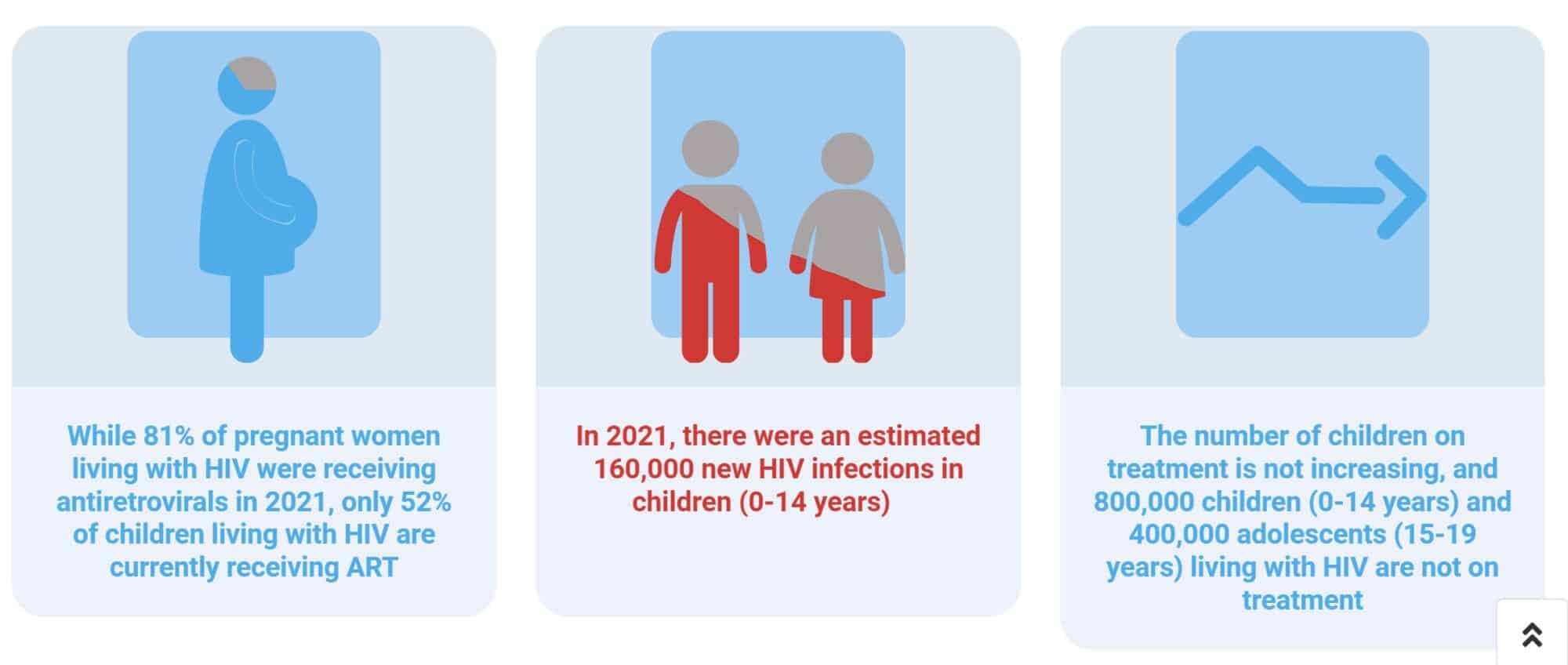 While 81% of pregnant women living with HIV were receiving antiretrovirals in 2021, only 52% of children living with HIV are currently receiving ART

In 2021, there were an estimated 160,000 new HIV infections in children (0-14 years)

The number of children on treatment is not increasing, and 800,000 children (0-14 years) and 400,000 adolescents (15-19 years) living with HIV are not on treatment